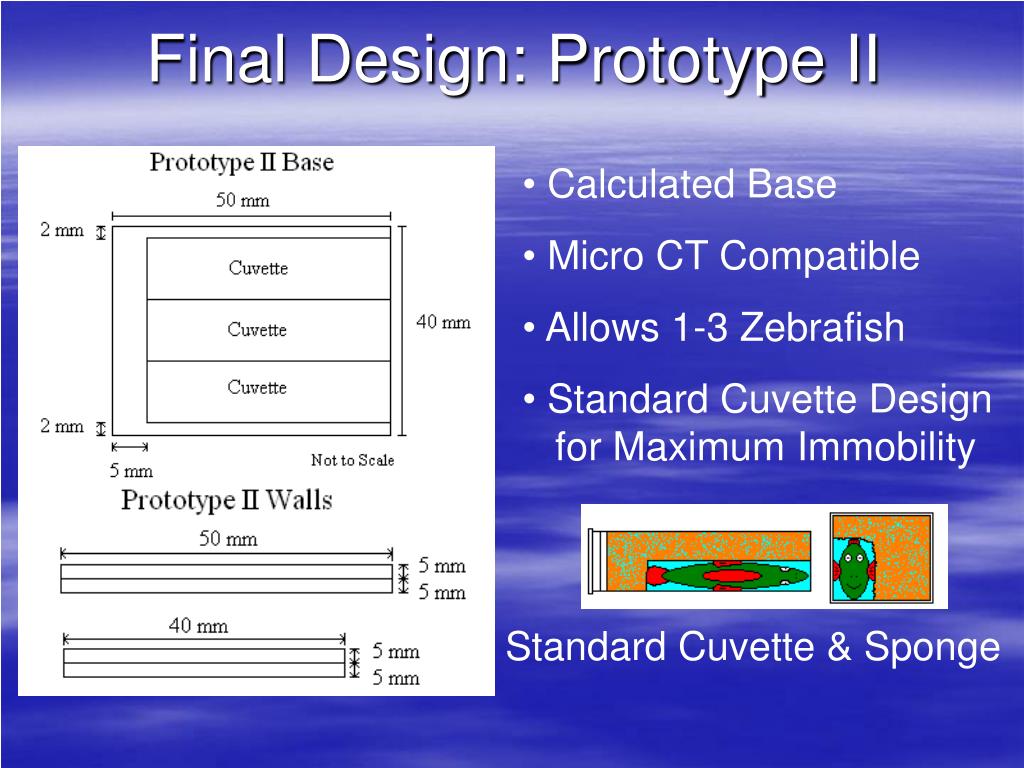 Final Design: Prototype II

Prototype II Base

50 mm

2 mm

Cuvette

Cuvette

Cuvette

40 mm

2 mm

5 mm

Not to Scale

Prototype II Walls

50 mm

5 mm

5 mm

40 mm

5 mm

5 mm

• Calculated Base

• Micro CT Compatible

• Allows 1-3 Zebrafish

• Standard Cuvette Design for Maximum Immobility

Standard Cuvette & Sponge